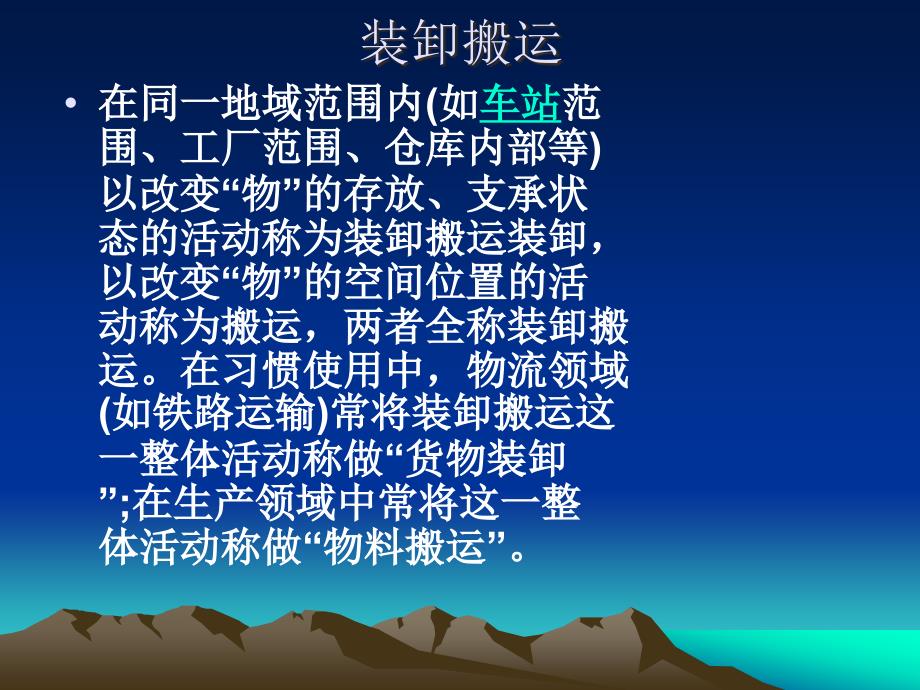 装卸搬运

• 在同一地域范围内(如车站范围、工厂范围、仓库内部等)以改变“物”的存放、支承状态的活动称为装卸搬运装卸，以改变“物”的空间位置的活动称为搬运，两者全称装卸搬运。在习惯使用中，物流领域(如铁路运输)常将装卸搬运这一整体活动称做“货物装卸”;在生产领域中常将这一整体活动称做“物料搬运”。